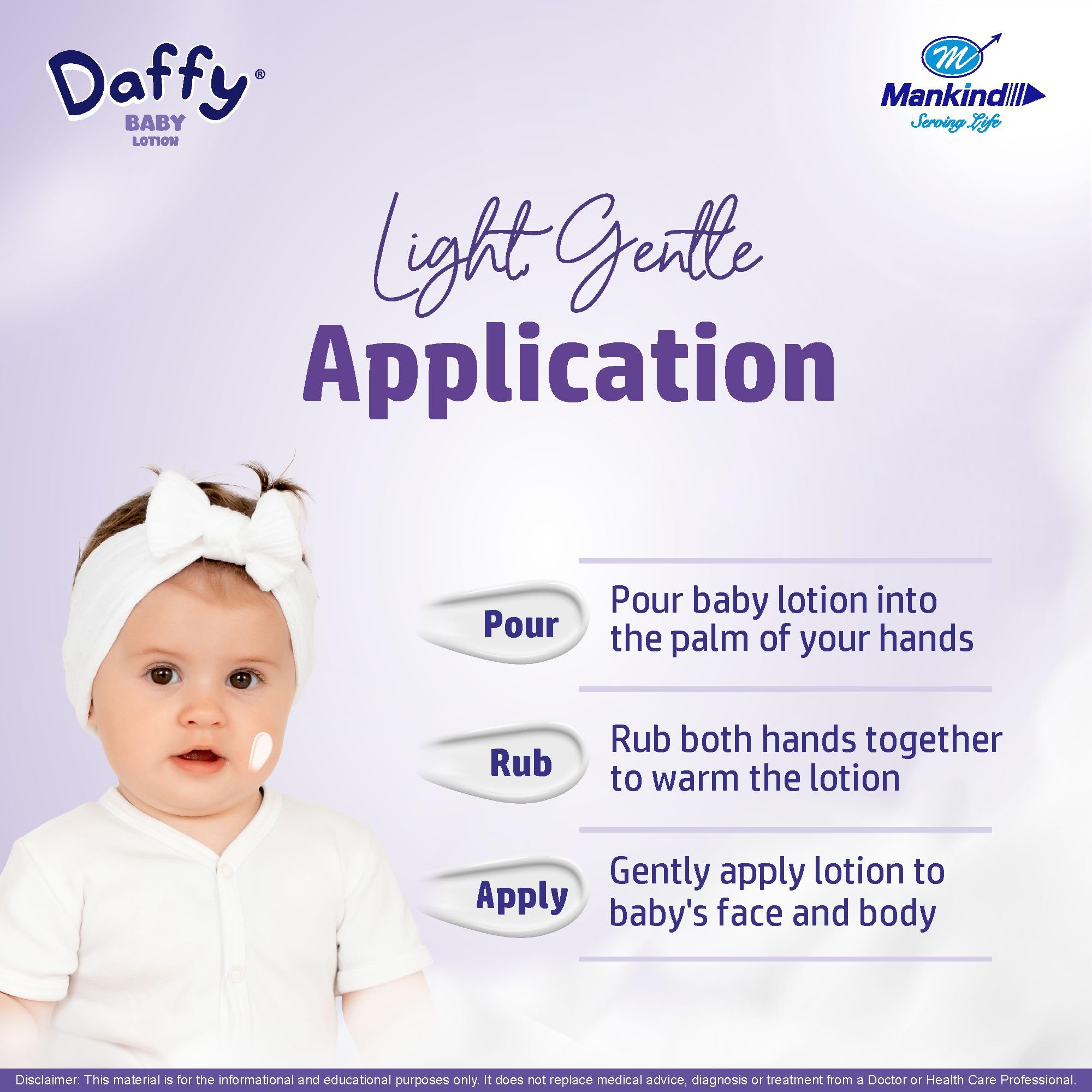 Daffy®
BABY
LOTION

M
Mankind
Serving Life

Light, Gentle
Application

Pour
Pour baby lotion into the palm of your hands

Rub
Rub both hands together to warm the lotion

Apply
Gently apply lotion to baby's face and body

Disclaimer: This material is for the informational and educational purposes only. It does not replace medical advice, diagnosis or treatment from a Doctor or Health Care Professional.